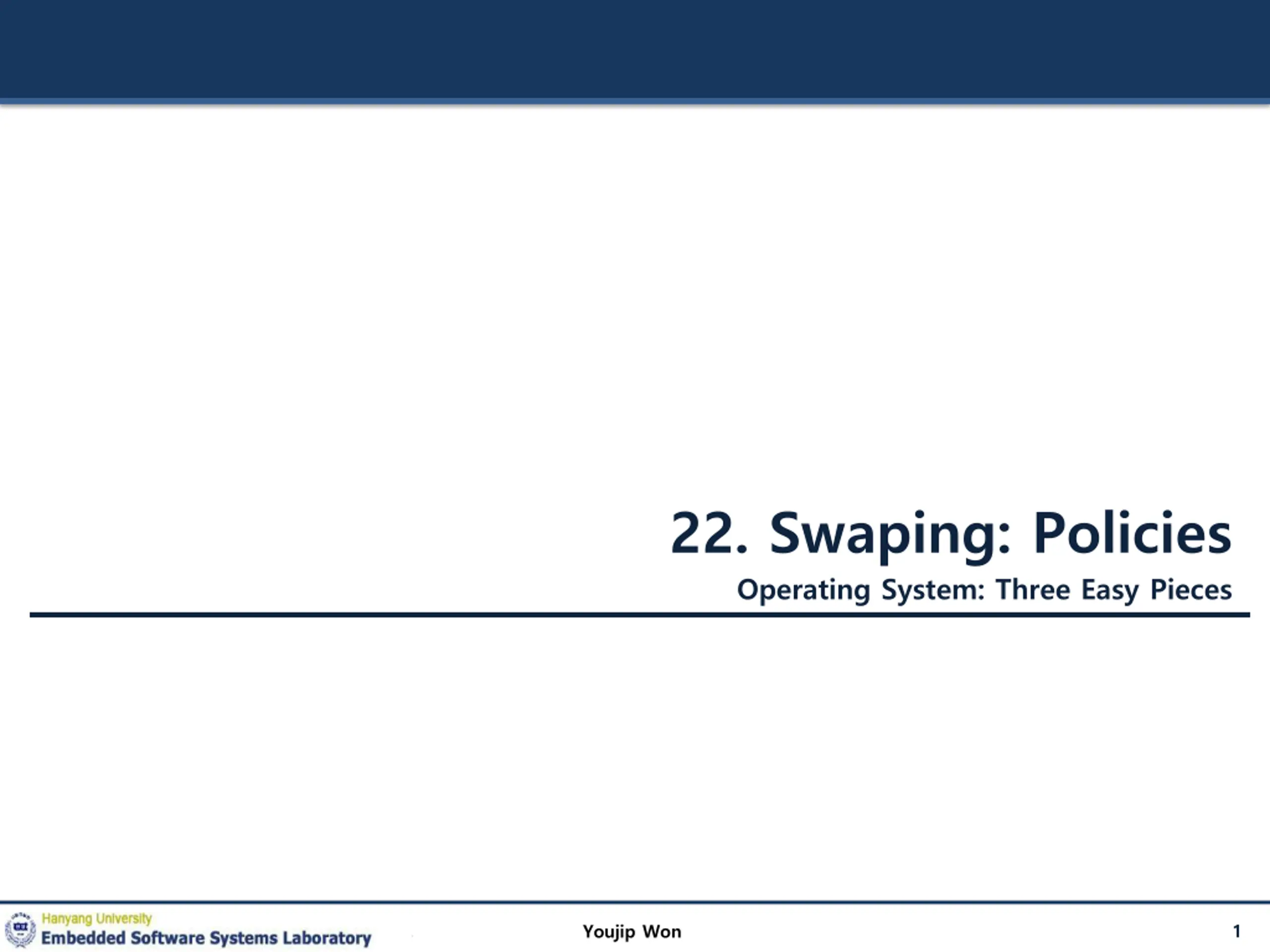 22. Swaping: Policies

Operating System: Three Easy Pieces

Hanyang University
Embedded Software Systems Laboratory

Youjip Won

1